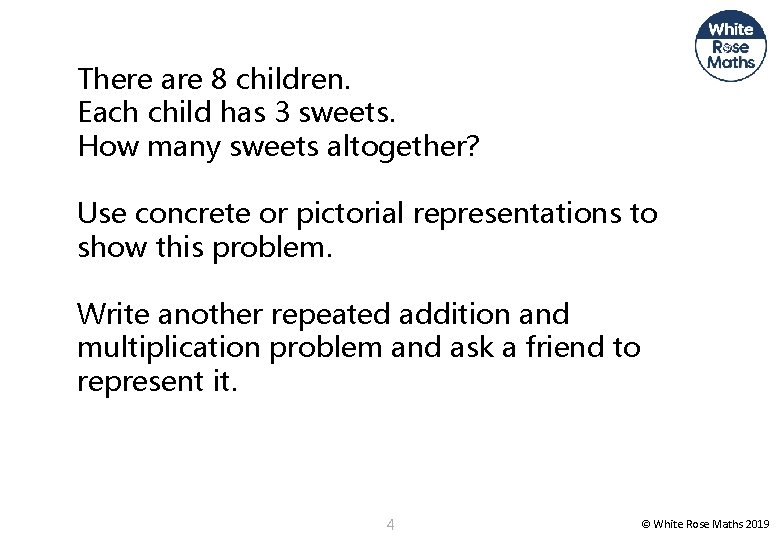 White Rose Maths

There are 8 children.
Each child has 3 sweets.
How many sweets altogether?

Use concrete or pictorial representations to show this problem.

Write another repeated addition and multiplication problem and ask a friend to represent it.

4

© White Rose Maths 2019